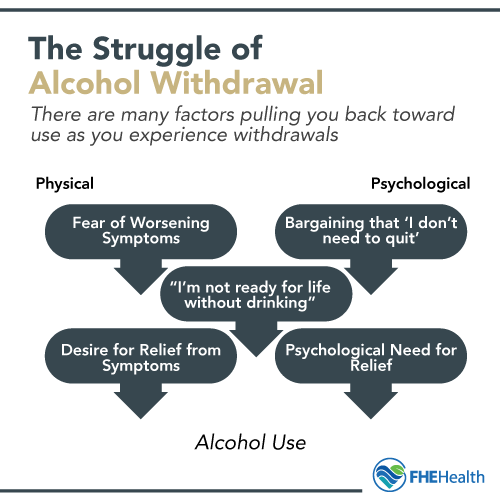 The Struggle of
Alcohol Withdrawal

There are many factors pulling you back toward use as you experience withdrawals

Physical

Psychological

Fear of Worsening Symptoms

Bargaining that ‘I don’t need to quit’

“I’m not ready for life without drinking”

Desire for Relief from Symptoms

Psychological Need for Relief

Alcohol Use

FHEHealth